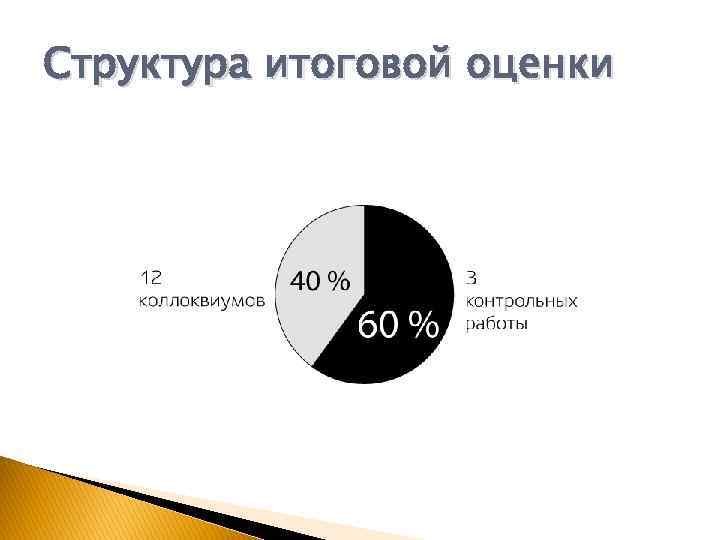 Структура итоговой оценки

12 коллоквиумов

40 %

60 %

3 контрольных работы